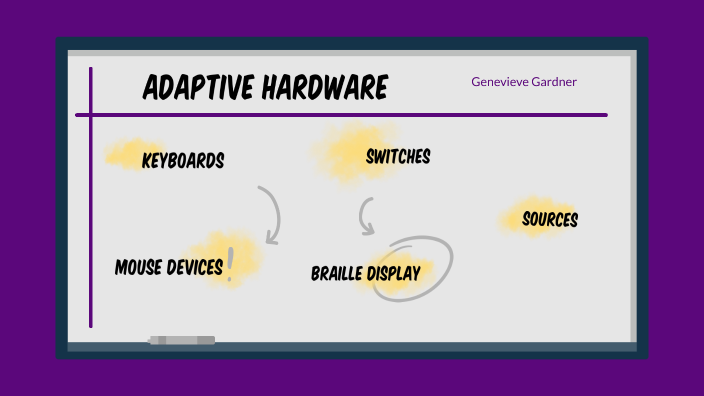 ADAPTIVE HARDWARE

Genevieve Gardner

KEYBOARDS

SWITCHES

SOURCES

MOUSE DEVICES !

BRAILLE DISPLAY